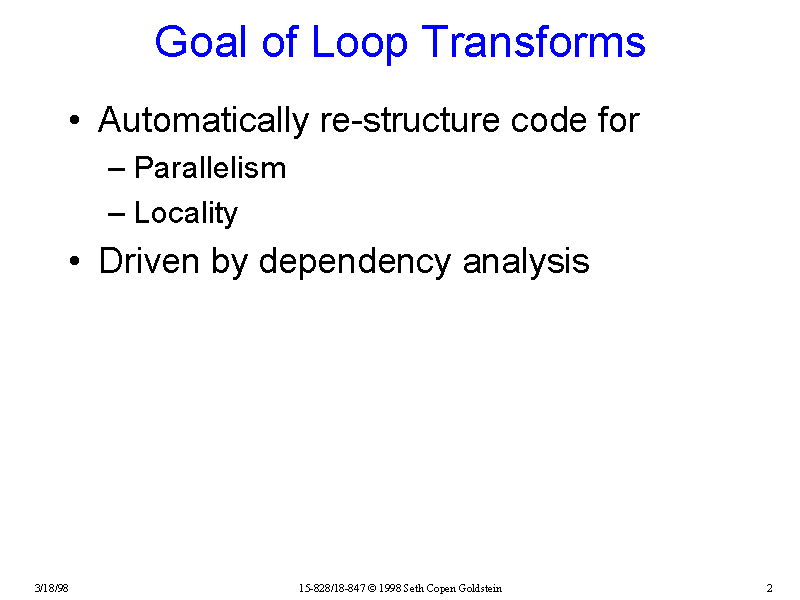 Goal of Loop Transforms

• Automatically re-structure code for
– Parallelism
– Locality
• Driven by dependency analysis

3/18/98

15-828/18-847 © 1998 Seth Copen Goldstein

2